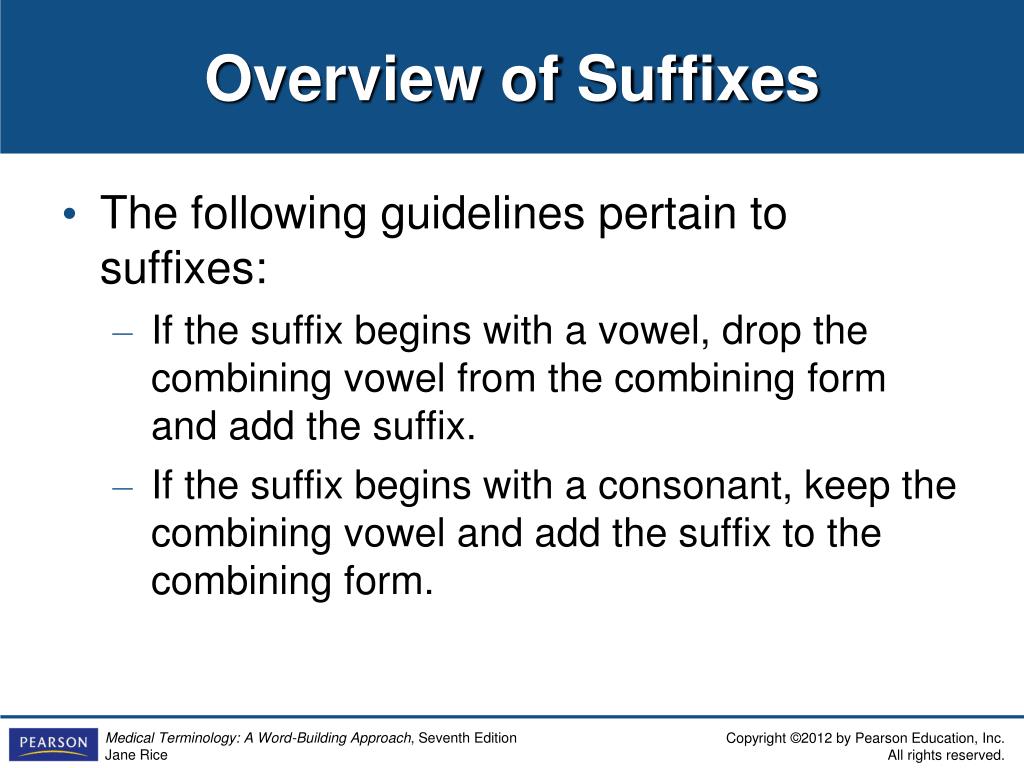 Overview of Suffixes

• The following guidelines pertain to suffixes:
– If the suffix begins with a vowel, drop the combining vowel from the combining form and add the suffix.
– If the suffix begins with a consonant, keep the combining vowel and add the suffix to the combining form.

PEARSON

Medical Terminology: A Word-Building Approach, Seventh Edition
Jane Rice

Copyright ©2012 by Pearson Education, Inc.
All rights reserved.